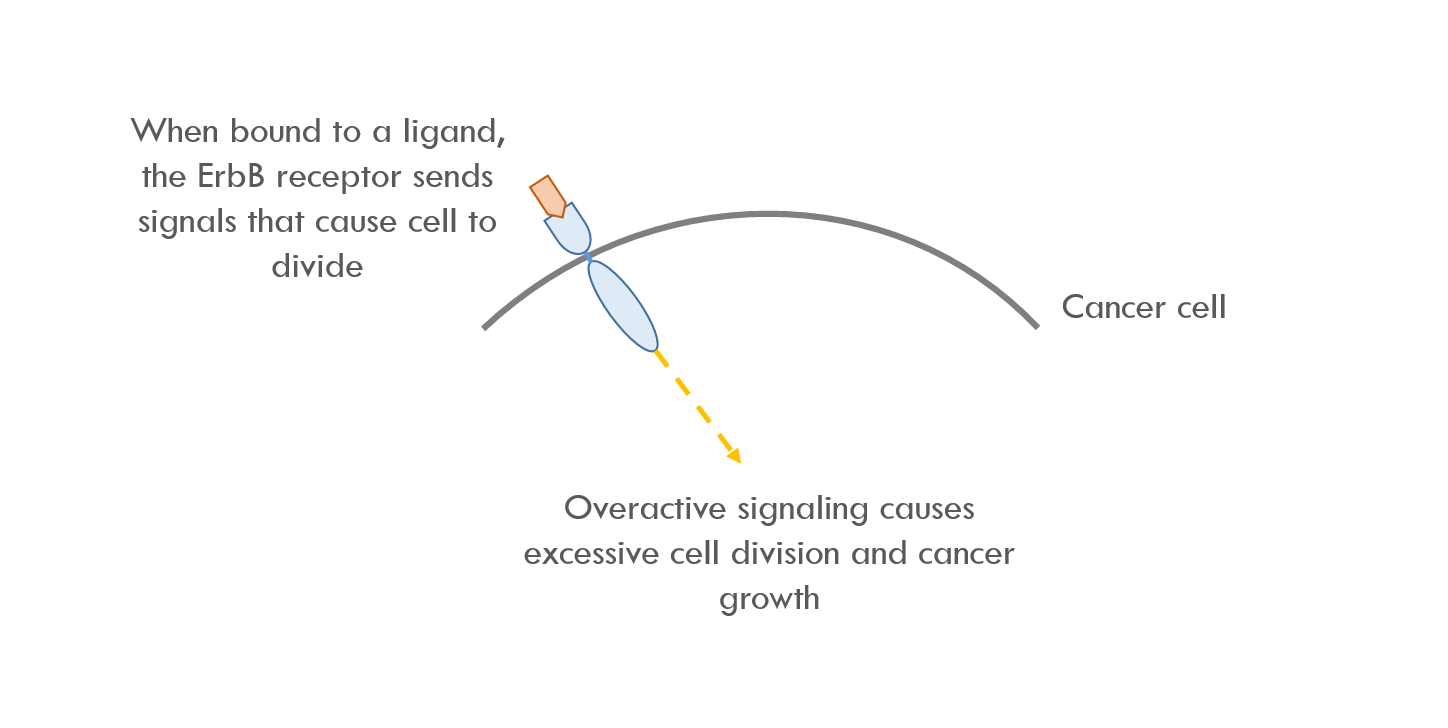 When bound to a ligand, the ErbB receptor sends signals that cause cell to divide

Cancer cell

Overactive signaling causes excessive cell division and cancer growth